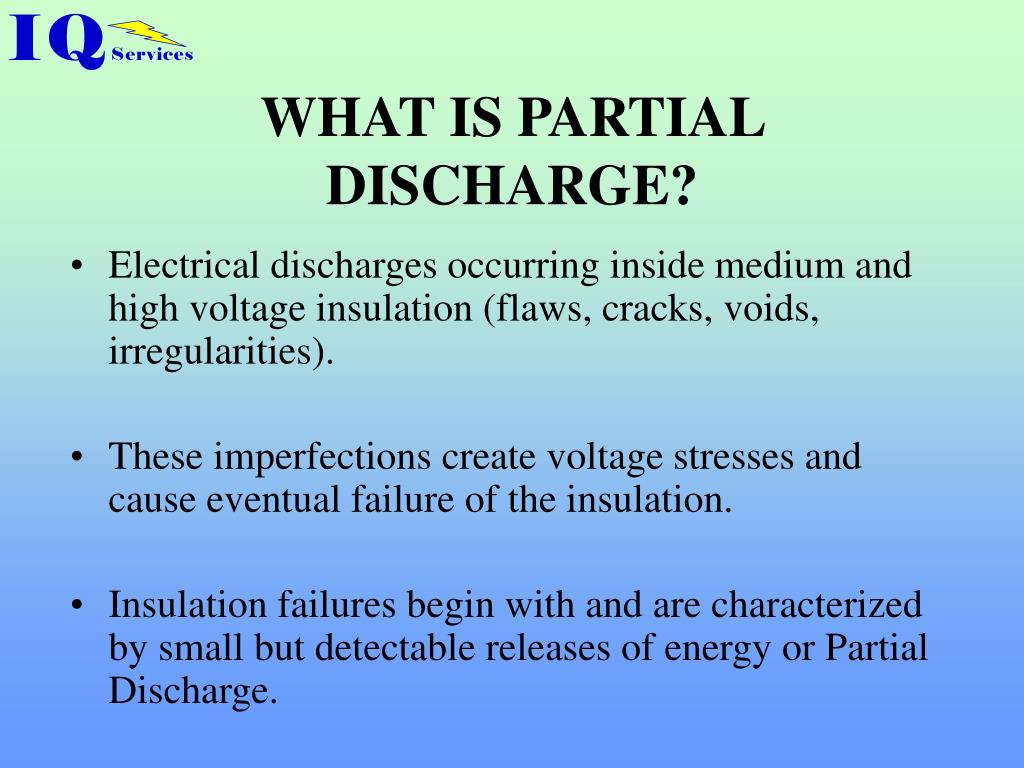 IQ Services

WHAT IS PARTIAL DISCHARGE?

• Electrical discharges occurring inside medium and high voltage insulation (flaws, cracks, voids, irregularities).

• These imperfections create voltage stresses and cause eventual failure of the insulation.

• Insulation failures begin with and are characterized by small but detectable releases of energy or Partial Discharge.